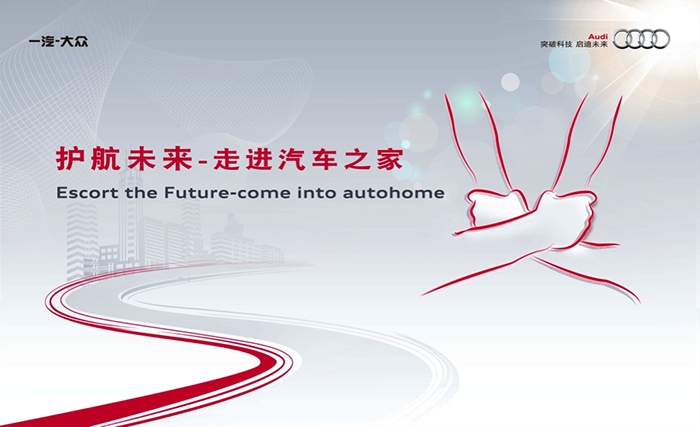 一汽-大众

Audi
突破科技 启迪未来

护航未来-走进汽车之家
Escort the Future-come into autohome